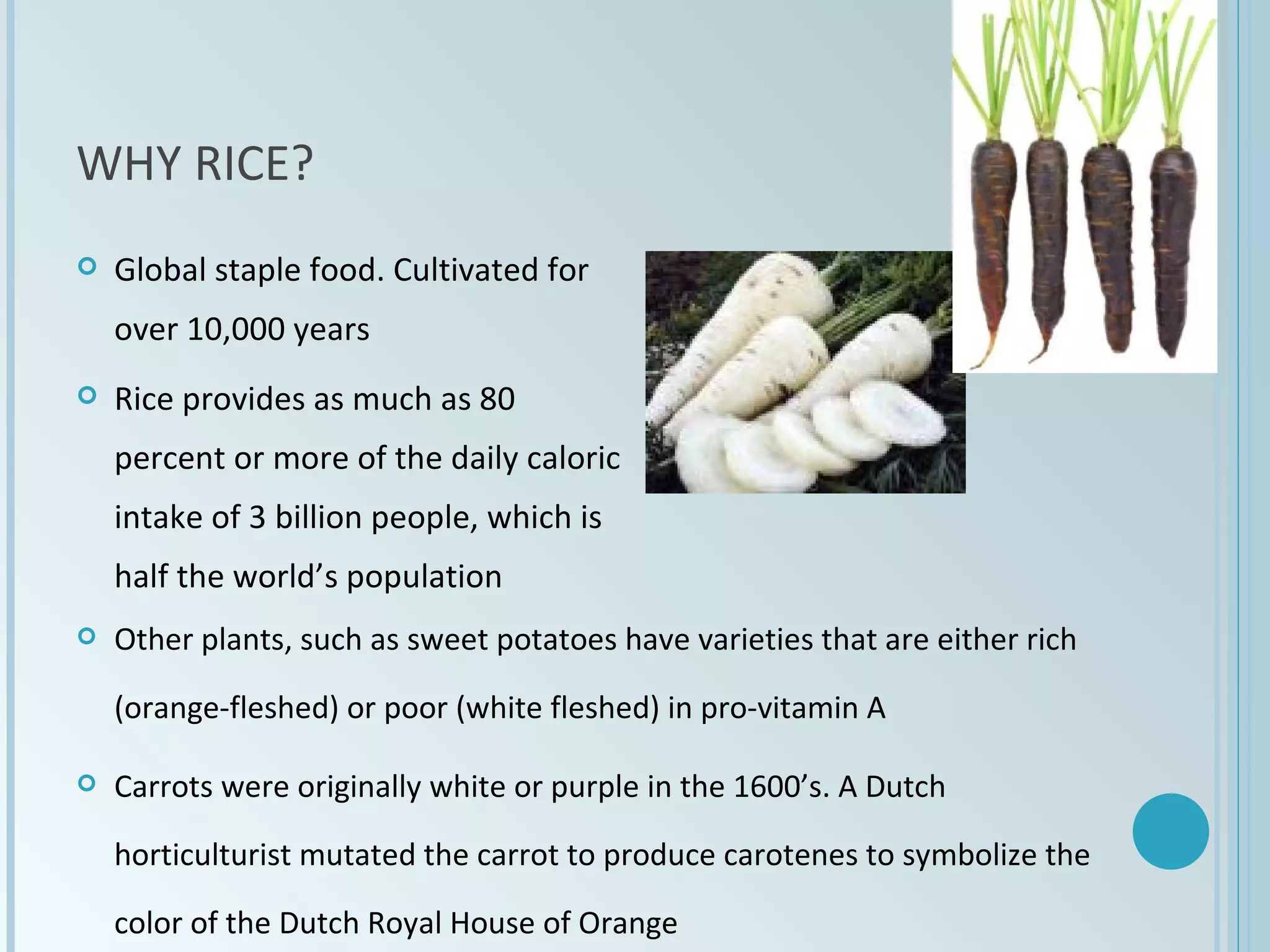 WHY RICE?

Global staple food. Cultivated for over 10,000 years

Rice provides as much as 80 percent or more of the daily caloric intake of 3 billion people, which is half the world’s population

Other plants, such as sweet potatoes have varieties that are either rich (orange-fleshed) or poor (white fleshed) in pro-vitamin A

Carrots were originally white or purple in the 1600’s. A Dutch horticulturist mutated the carrot to produce carotenes to symbolize the color of the Dutch Royal House of Orange